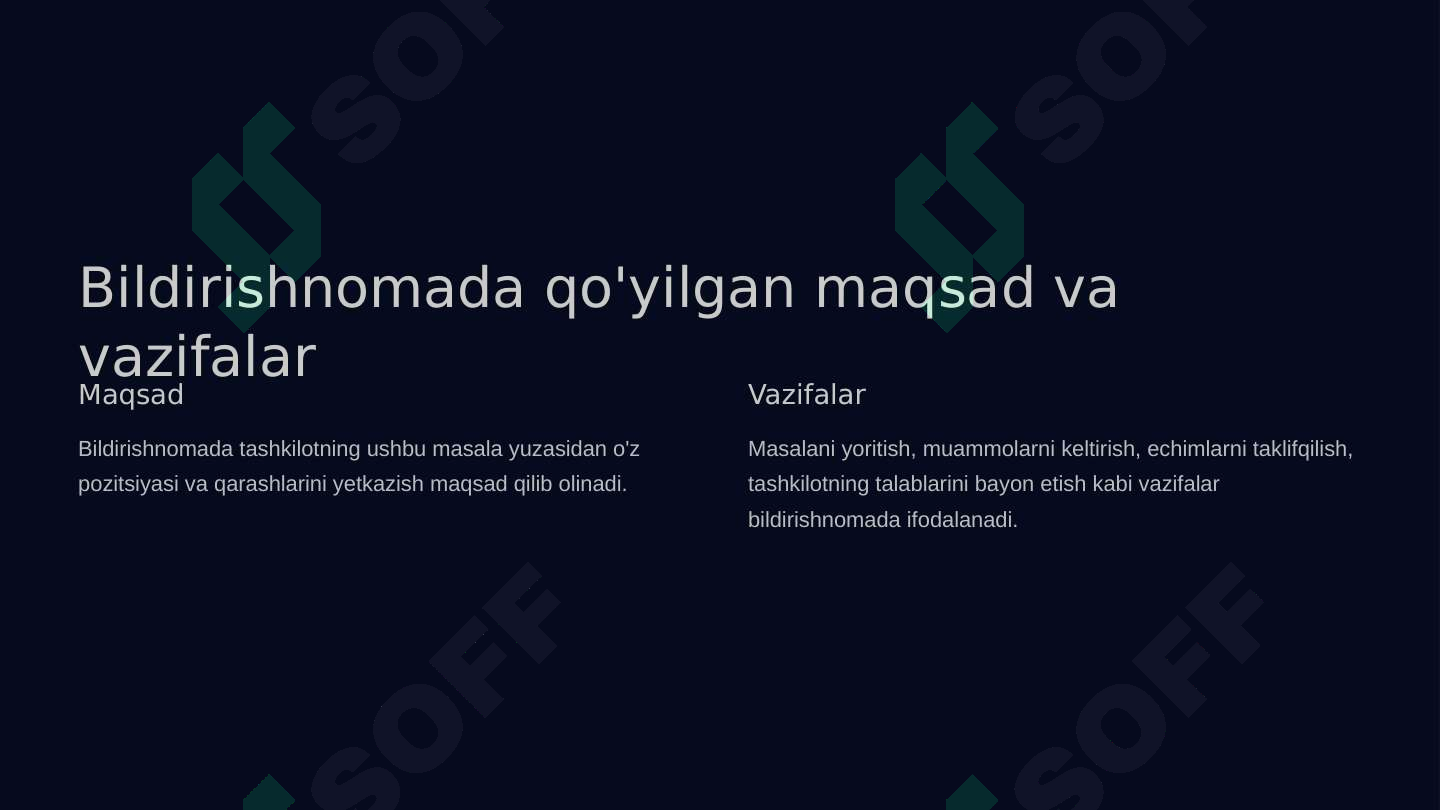 SOFF SOFF

Bildirishnomada qo'yilgan maqsad va vazifalar

Maqsad

Bildirishnomada tashkilotning ushbu masala yuzasidan o'z pozitsiyasi va qarashlarini yetkazish maqsad qilib olinadi.

Vazifalar

Masalani yoritish, muammolarni keltirish, echimlarni taklifqilish, tashkilotning talablarini bayon etish kabi vazifalar bildirishnomada ifodalanadi.

SOFF SOFF